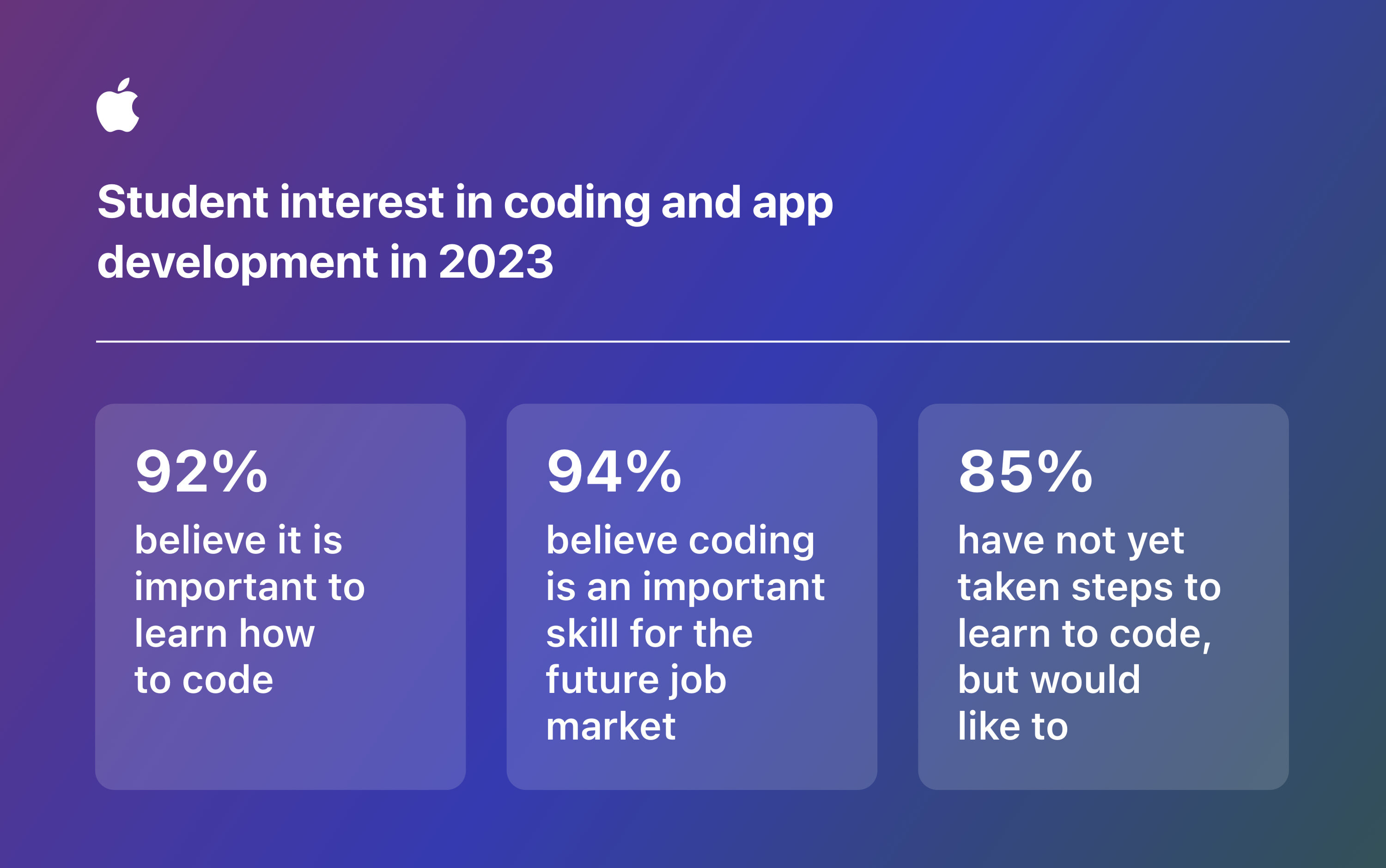 Student interest in coding and app development in 2023

92%

believe it is important to learn how to code

94%

believe coding is an important skill for the future job market

85%

have not yet taken steps to learn to code, but would like to